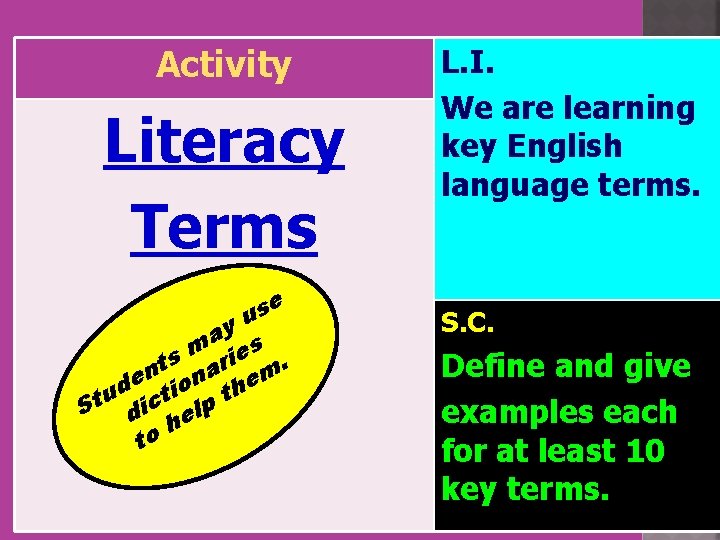 Activity

Literacy Terms

Students may use dictionaries to help them.

L.I.

We are learning key English language terms.

S.C.

Define and give examples each for at least 10 key terms.